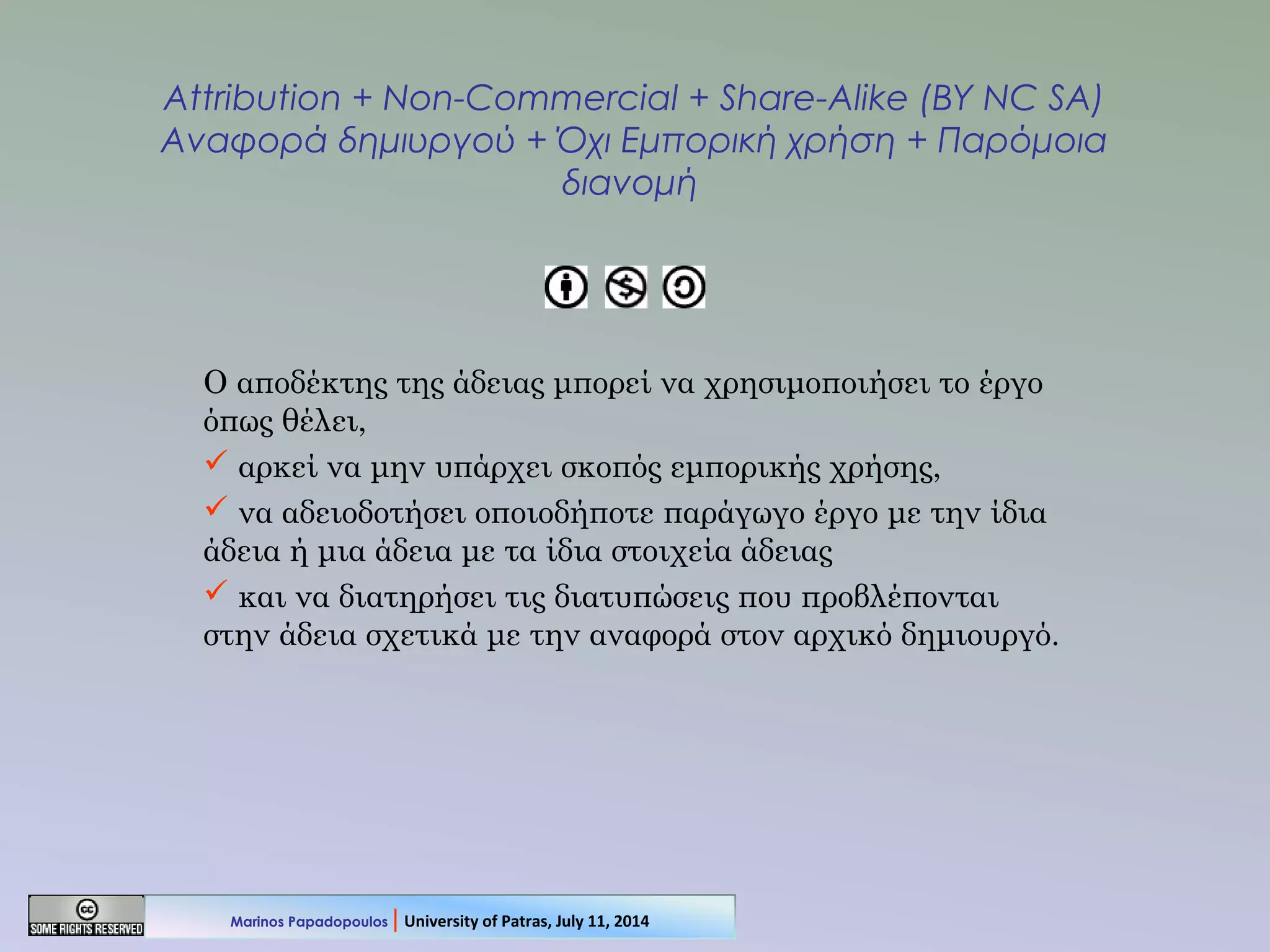 Attribution + Non-Commercial + Share-Alike (BY NC SA)
Αναφορά δημιυργού + Όχι Εμπορική χρήση + Παρόμοια διανομή

Ο αποδέκτης της άδειας μπορεί να χρησιμοποιήσει το έργο όπως θέλει,

✓ αρκεί να μην υπάρχει σκοπός εμπορικής χρήσης,

✓ να αδειοδοτήσει οποιοδήποτε παράγωγο έργο με την ίδια άδεια ή μια άδεια με τα ίδια στοιχεία άδειας

✓ και να διατηρήσει τις διατυπώσεις που προβλέπονται στην άδεια σχετικά με την αναφορά στον αρχικό δημιουργό.

cc SOME RIGHTS RESERVED

Marinos Papadopoulos | University of Patras, July 11, 2014